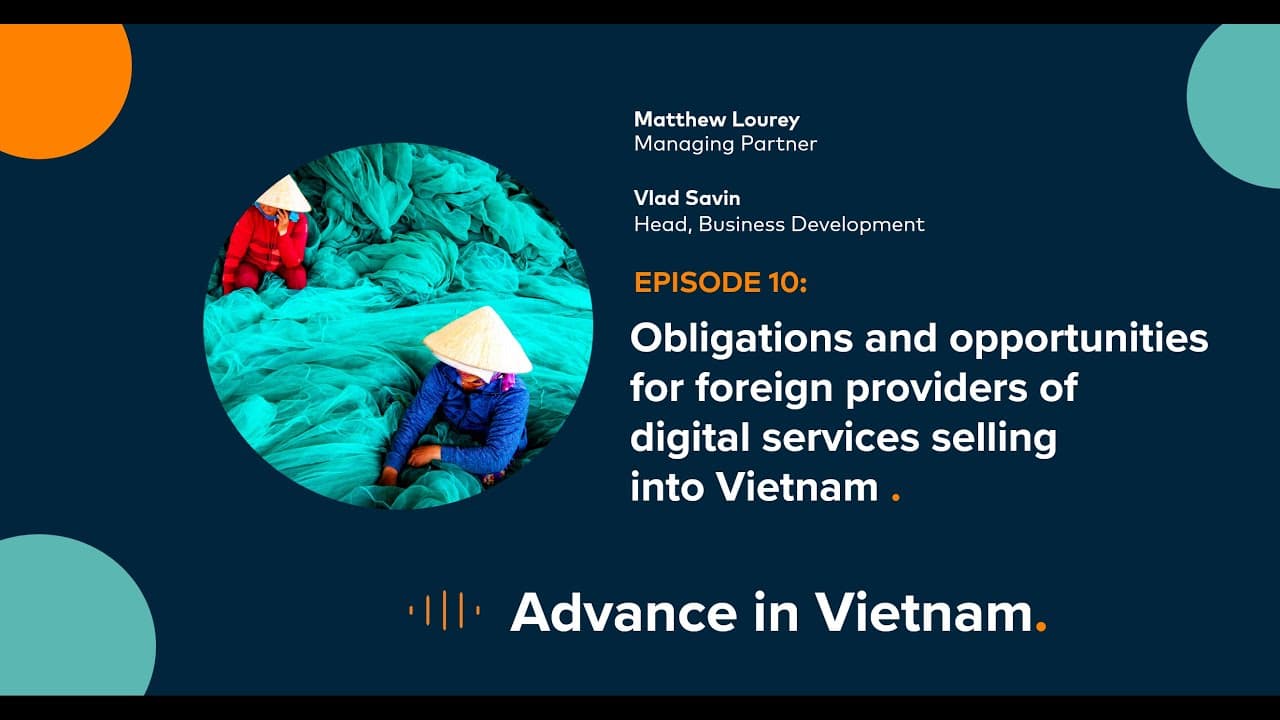 Matthew Lourey
Managing Partner

Vlad Savin
Head, Business Development

EPISODE 10:

Obligations and opportunities for foreign providers of digital services selling into Vietnam .

Advance in Vietnam.